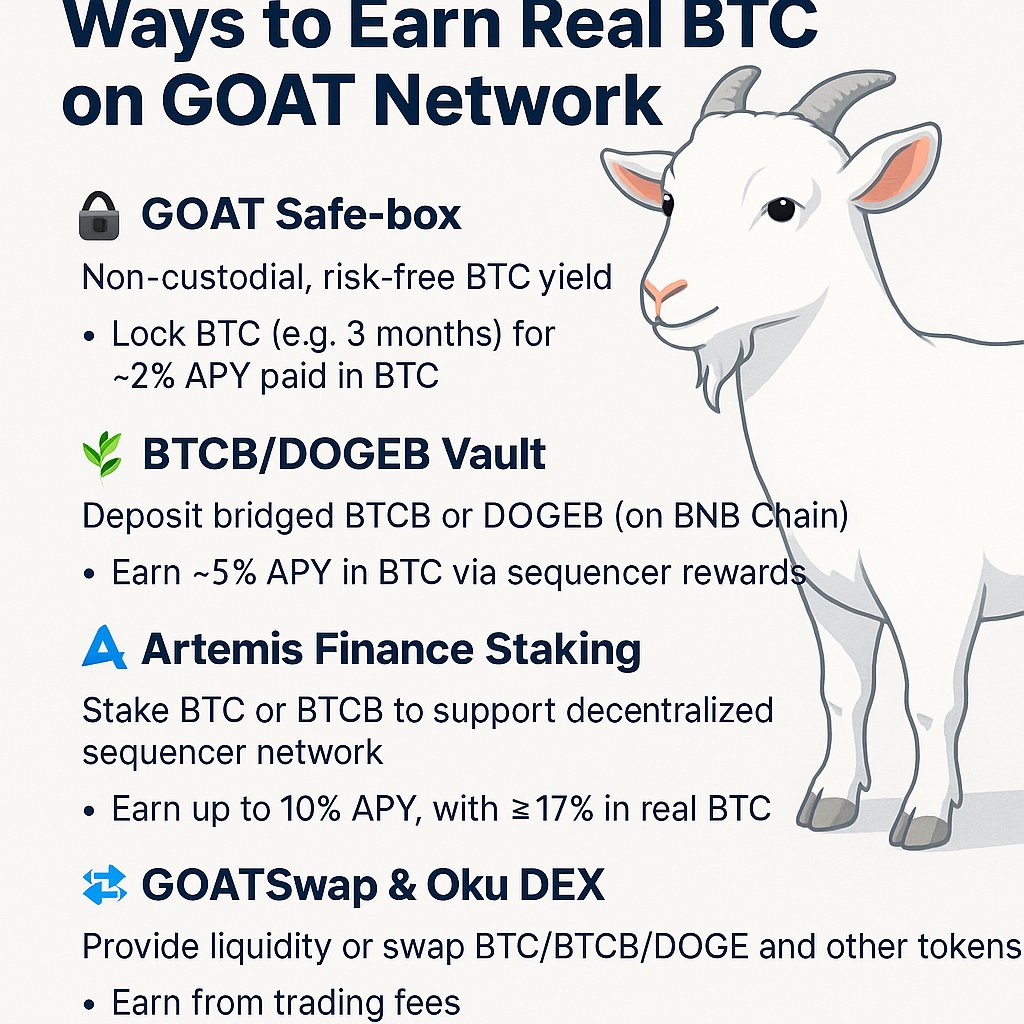 Ways to Earn Real BTC on GOAT Network

GOAT Safe-box

Non-custodial, risk-free BTC yield

• Lock BTC (e.g. 3 months) for ~2% APY paid in BTC

BTCB/DOGEB Vault

Deposit bridged BTCB or DOGEB (on BNB Chain)

• Earn ~5% APY in BTC via sequencer rewards

Artemis Finance Staking

Stake BTC or BTCB to support decentralized sequencer network

• Earn up to 10% APY, with ≥17% in real BTC

GOATSwap & Oku DEX

Provide liquidity or swap BTC/BTCB/DOGE and other tokens

• Earn from trading fees